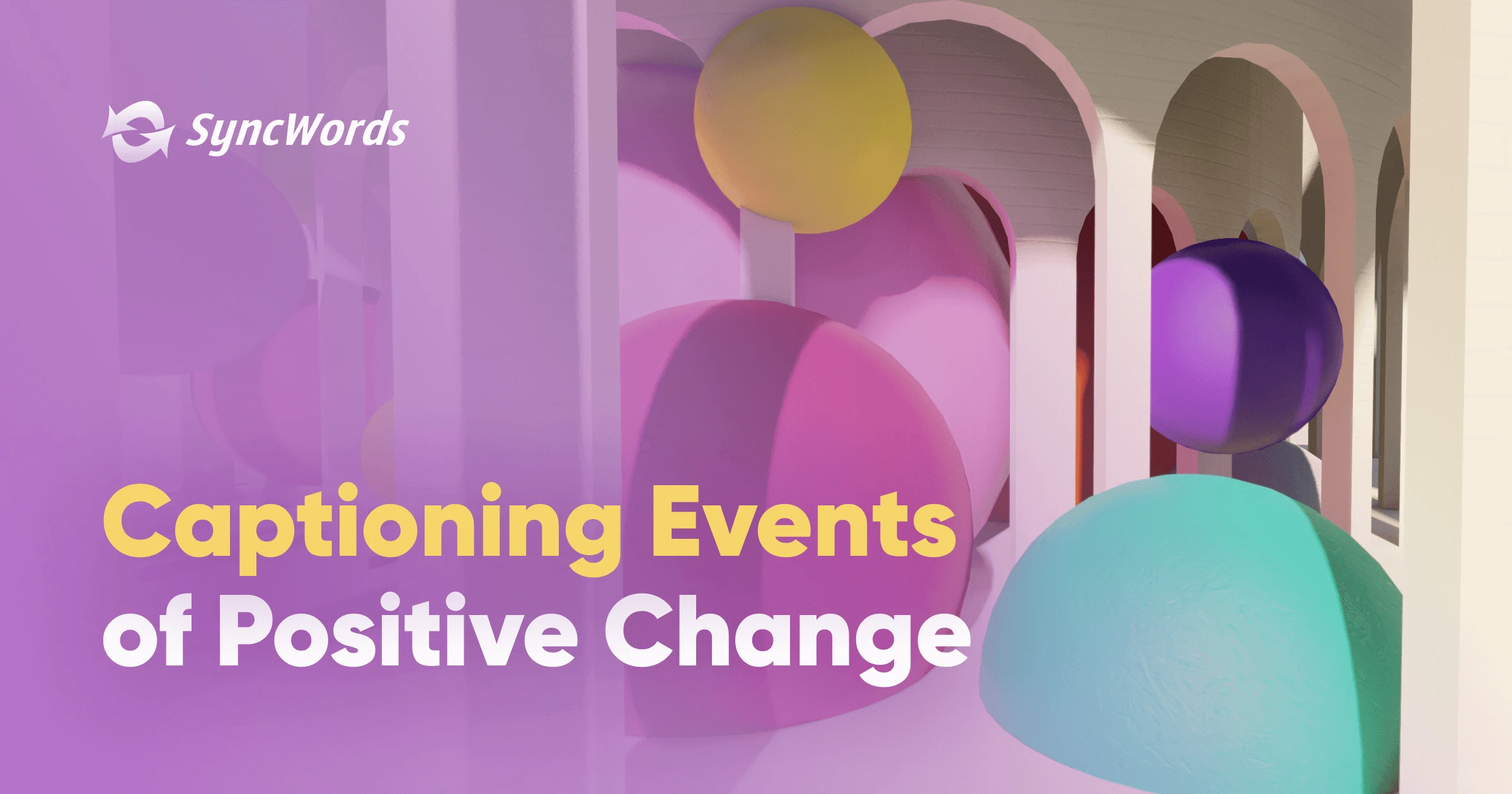 SyncWords

Captioning Events of Positive Change